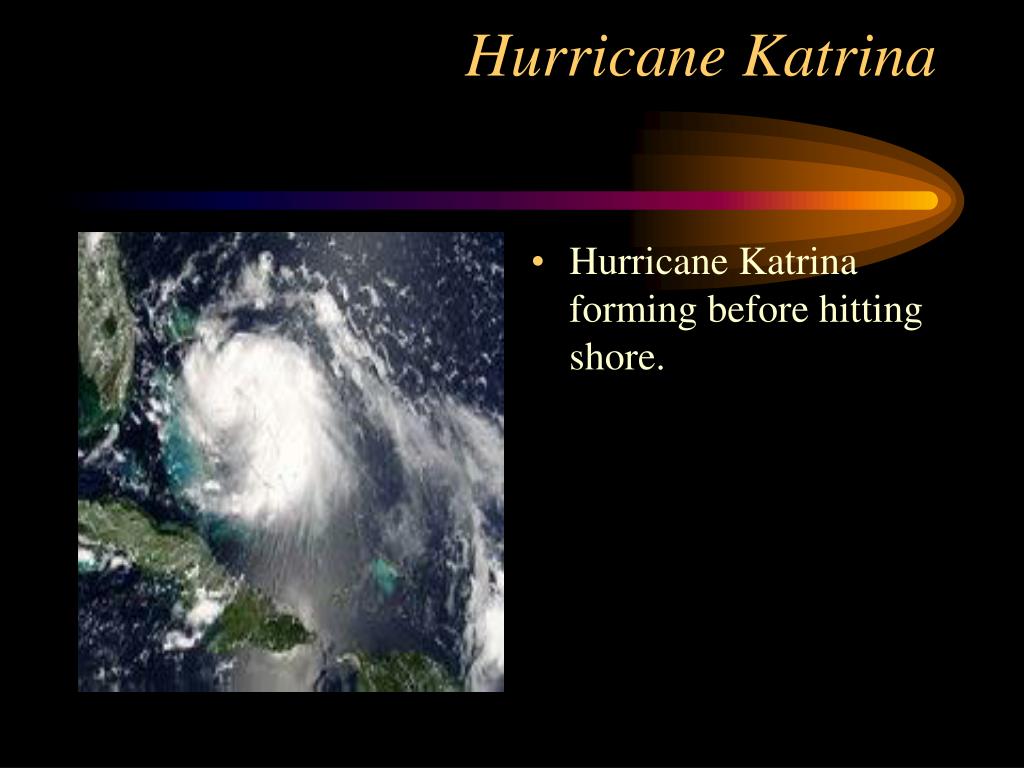 Hurricane Katrina

• Hurricane Katrina forming before hitting shore.